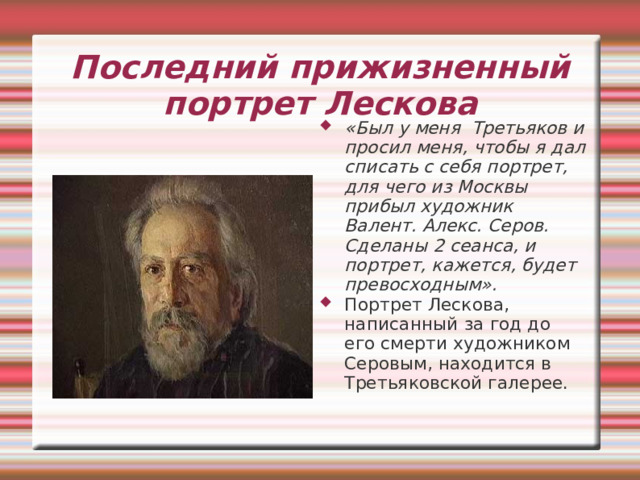 Последний прижизненный портрет Лескова

«Был у меня Третьяков и просил меня, чтобы я дал списать с себя портрет, для чего из Москвы прибыл художник Валент. Алекс. Серов. Сделаны 2 сеанса, и портрет, кажется, будет превосходным».

Портрет Лескова, написанный за год до его смерти художником Серовым, находится в Третьяковской галерее.